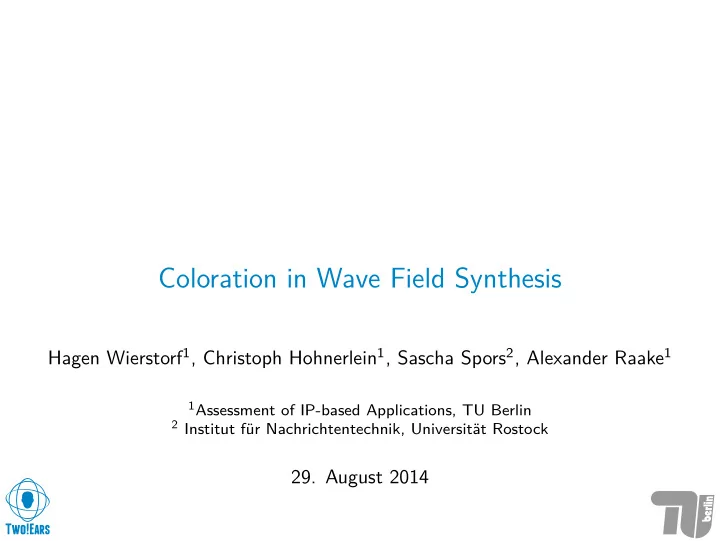 Coloration in Wave Field Synthesis

Hagen Wierstorf$^1$, Christoph Hohnerlein$^1$, Sascha Spors$^2$, Alexander Raake$^1$

$^1$Assessment of IP-based Applications, TU Berlin
$^2$ Institut für Nachrichtentechnik, Universität Rostock

29. August 2014

TWO!EARS

TU berlin